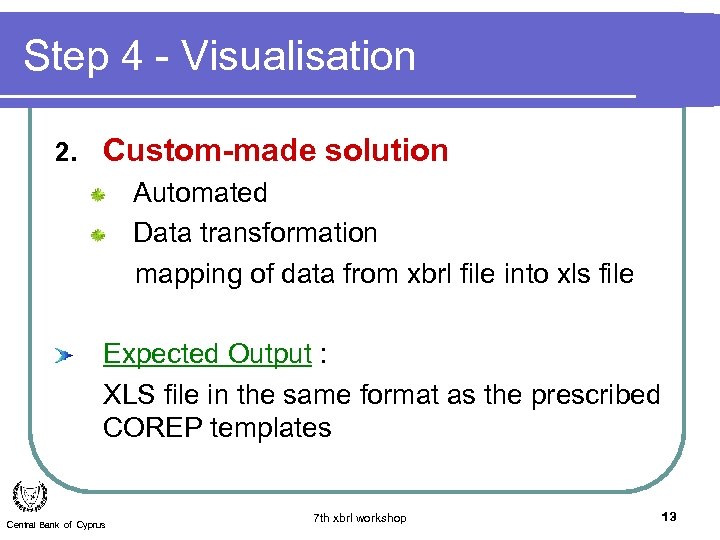 Step 4 - Visualisation

2. Custom-made solution

Automated

Data transformation

mapping of data from xbrl file into xls file

Expected Output :

XLS file in the same format as the prescribed COREP templates

Central Bank of Cyprus

7th xbrl workshop

13